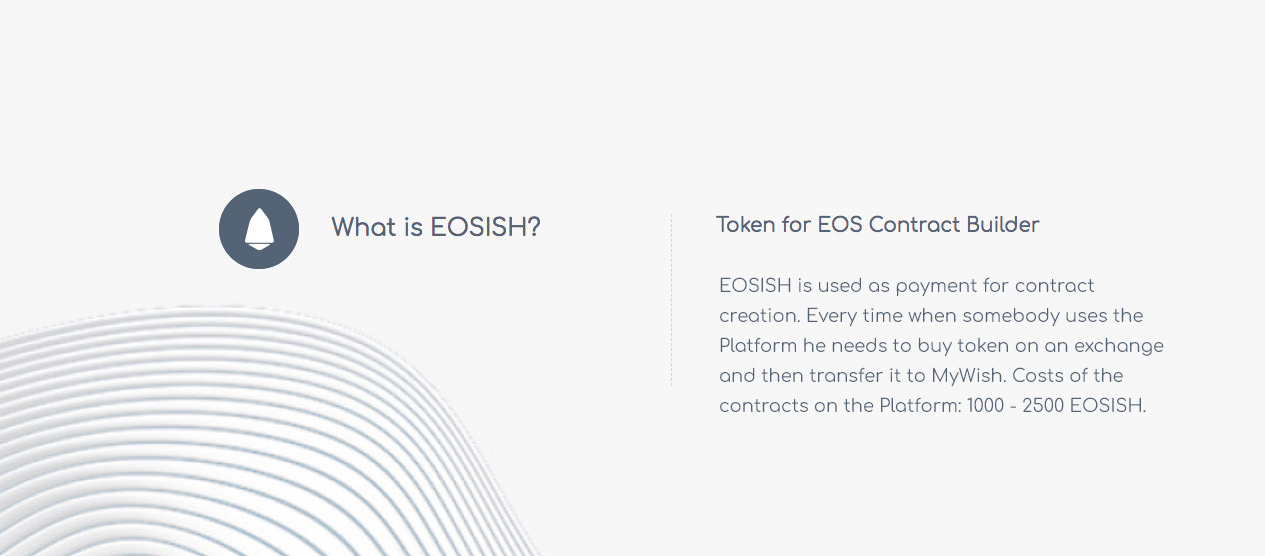 What is EOSISH?

Token for EOS Contract Builder

EOSISH is used as payment for contract creation. Every time when somebody uses the Platform he needs to buy token on an exchange and then transfer it to MyWish. Costs of the contracts on the Platform: 1000 - 2500 EOSISH.